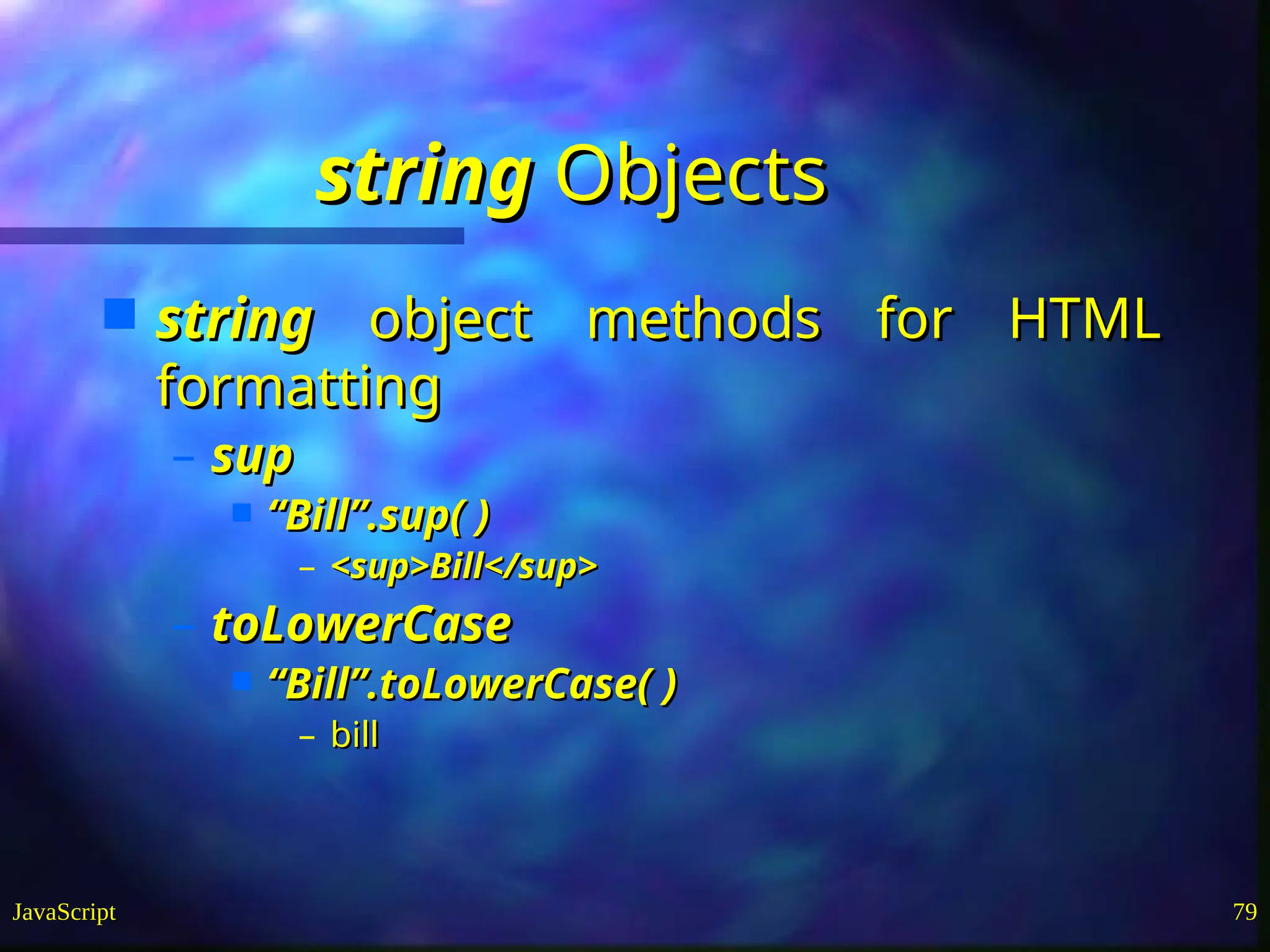 string Objects

string object methods for HTML formatting

– sup

“Bill”.sup( )

– <sup>Bill</sup>

– toLowerCase

“Bill”.toLowerCase( )

– bill

JavaScript

79